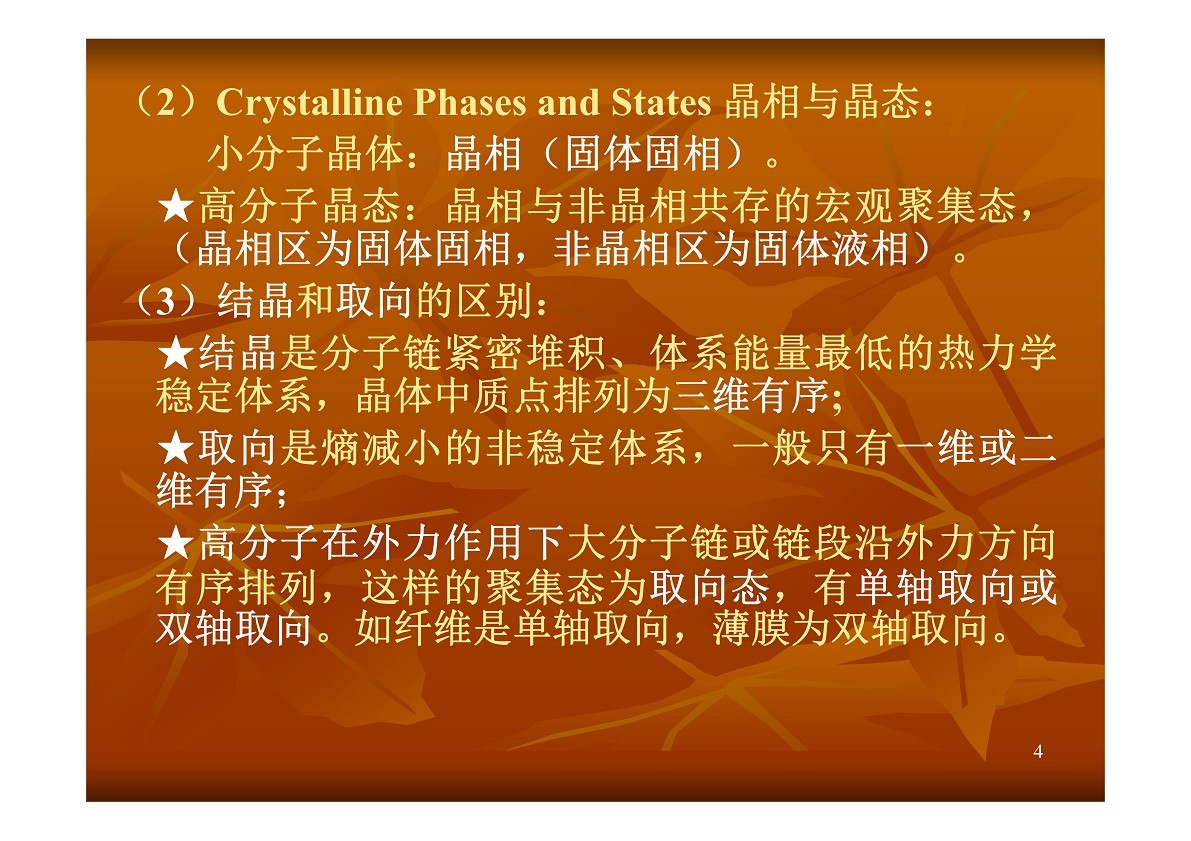 （2）Crystalline Phases and States 晶相与晶态：
小分子晶体：晶相（固体固相）。
★高分子晶态：晶相与非晶相共存的宏观聚集态，（晶相区为固体固相，非晶相区为固体液相）。

（3）结晶和取向的区别：
★结晶是分子链紧密堆积、体系能量最低的热力学稳定体系，晶体中质点排列为三维有序;
★取向是熵减小的非稳定体系，一般只有一维或二维有序；
★高分子在外力作用下大分子链或链段沿外力方向有序排列，这样的聚集态为取向态，有单轴取向或双轴取向。如纤维是单轴取向，薄膜为双轴取向。

4